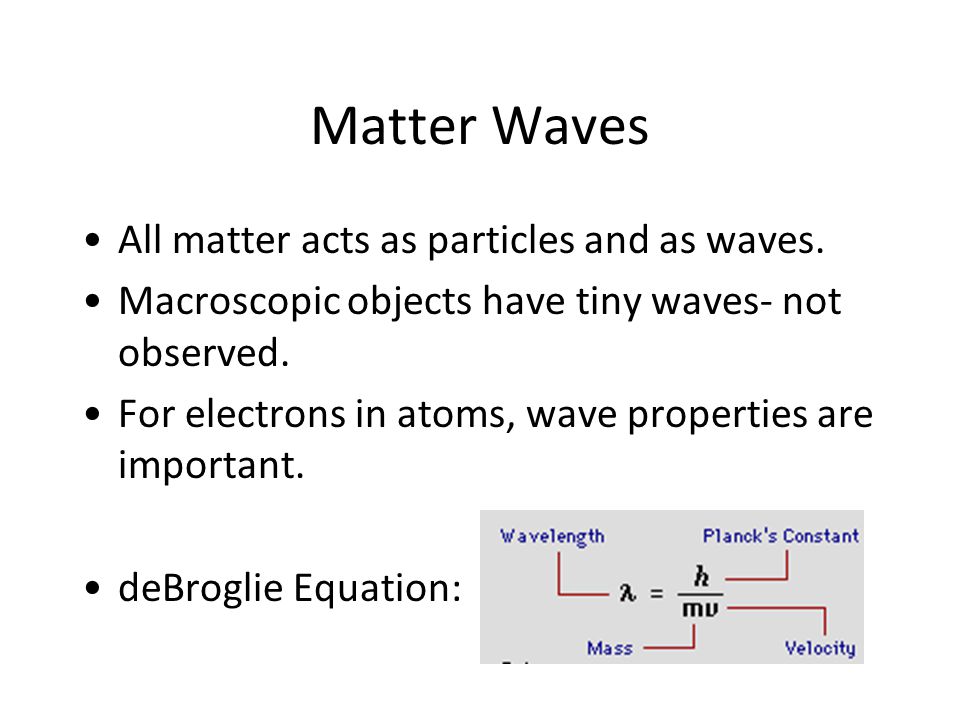 Matter Waves

• All matter acts as particles and as waves.

• Macroscopic objects have tiny waves- not observed.

• For electrons in atoms, wave properties are important.

• deBroglie Equation:

Wavelength

Planck's Constant

$\lambda = \frac{h}{mv}$

Mass

Velocity